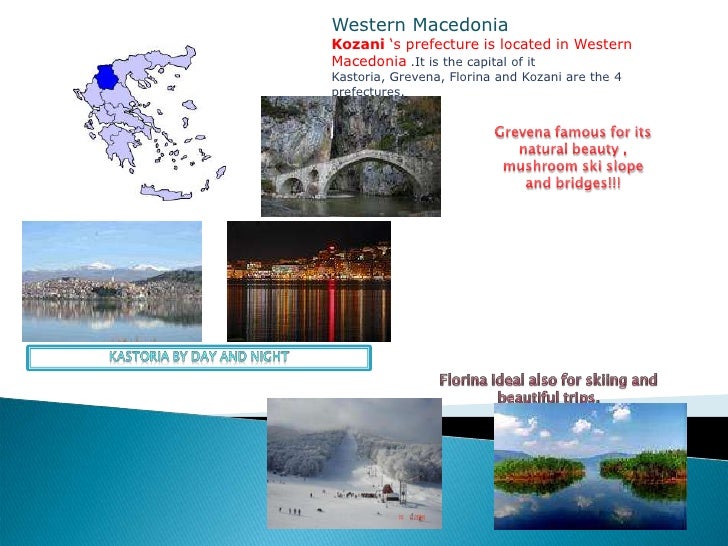 Western Macedonia

Kozani 's prefecture is located in Western Macedonia .It is the capital of it

Kastoria, Grevena, Florina and Kozani are the 4 prefectures.

Grevena famous for its natural beauty , mushroom ski slope and bridges!!!

KASTORIA BY DAY AND NIGHT

Florina ideal also for skiing and beautiful trips.